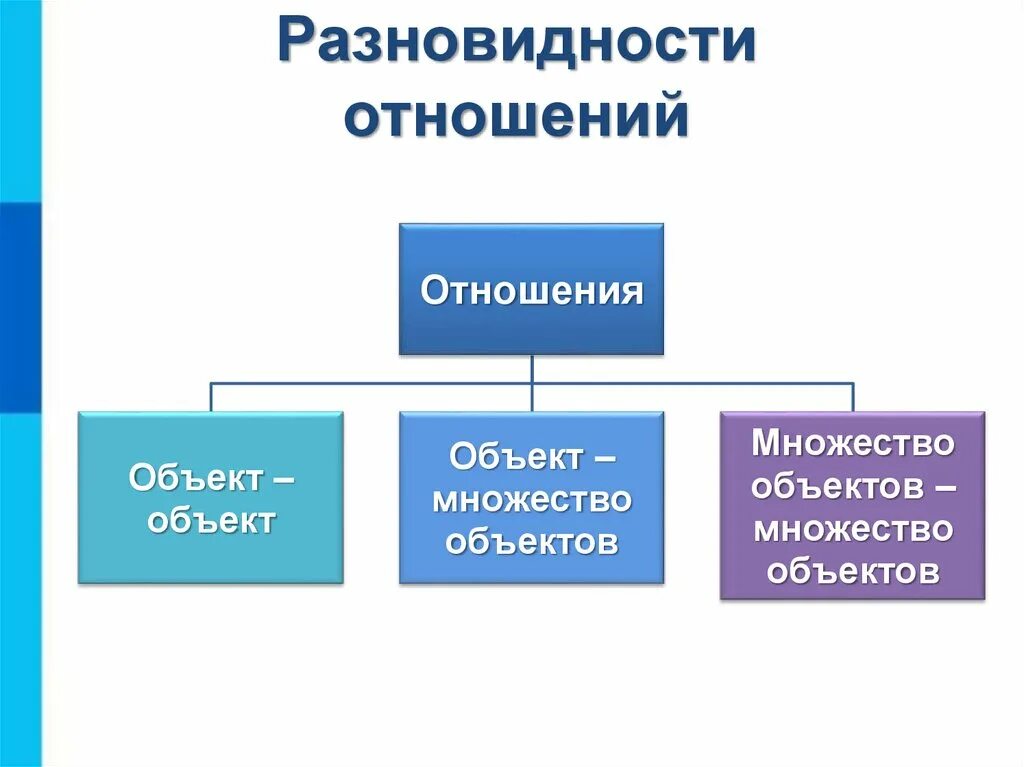 Разновидности отношений

Отношения

Объект – объект

Объект – множество объектов

Множество объектов – множество объектов